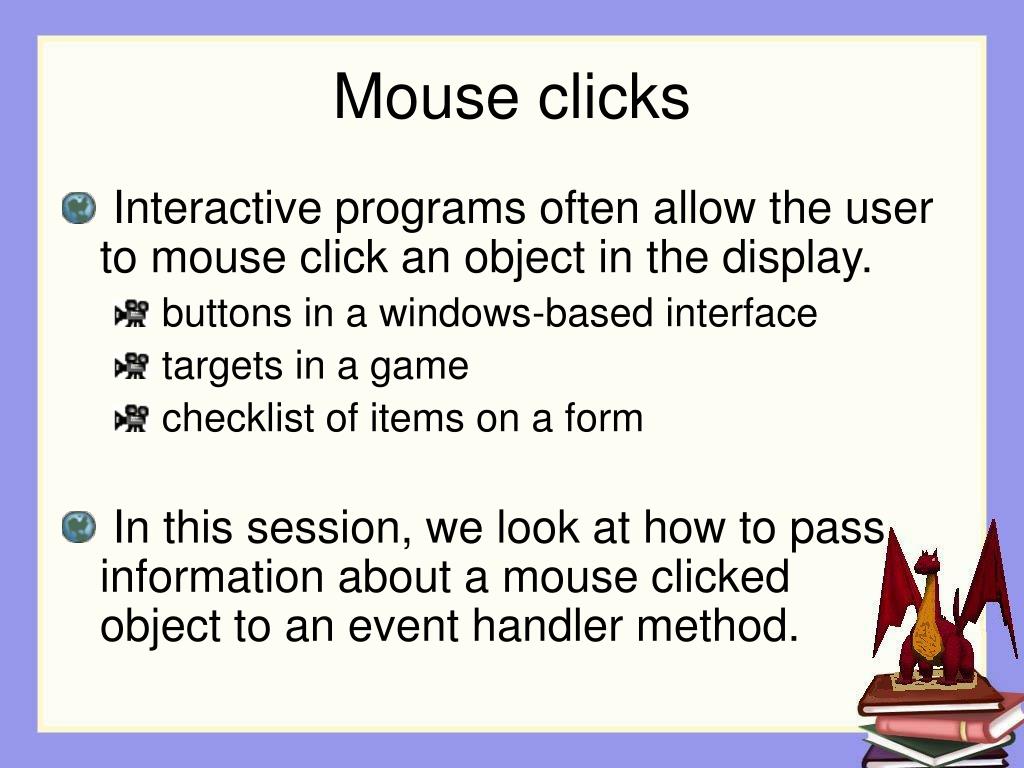 Mouse clicks

Interactive programs often allow the user to mouse click an object in the display.

buttons in a windows-based interface

targets in a game

checklist of items on a form

In this session, we look at how to pass information about a mouse clicked object to an event handler method.